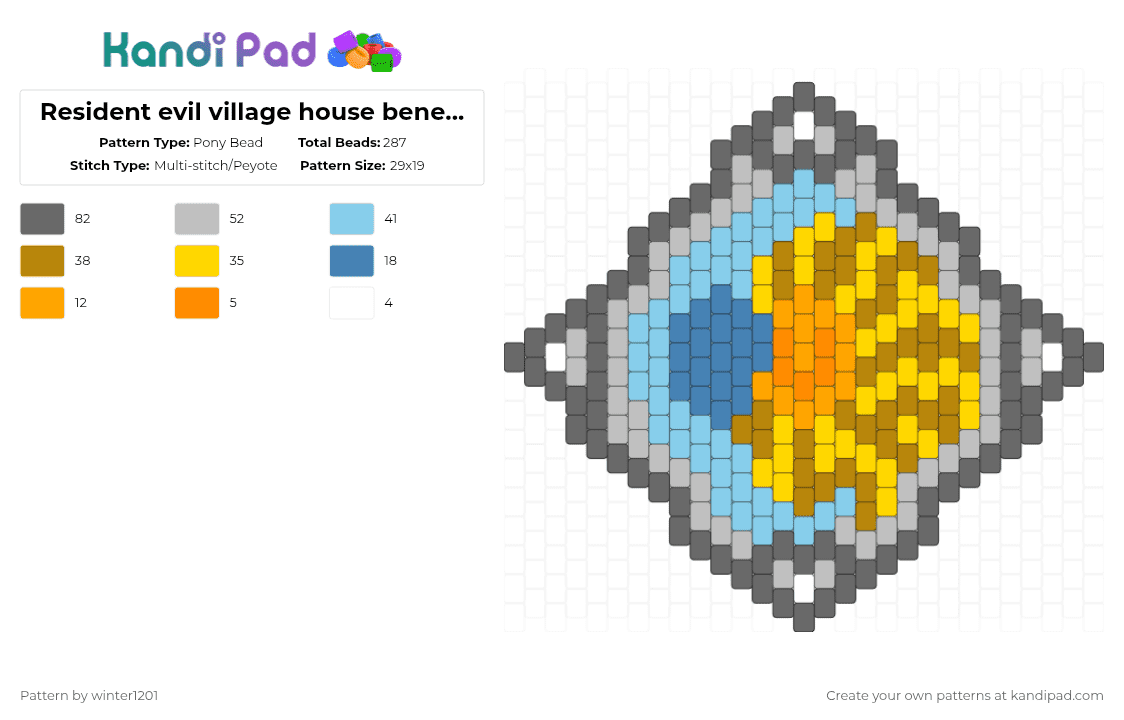 Kandi Pad

Resident evil village house bene...

Pattern Type: Pony Bead Total Beads: 287
Stitch Type: Multi-stitch/Peyote Pattern Size: 29x19

82 52 41
38 35 18
12 5 4

Pattern by winter1201

Create your own patterns at kandipad.com